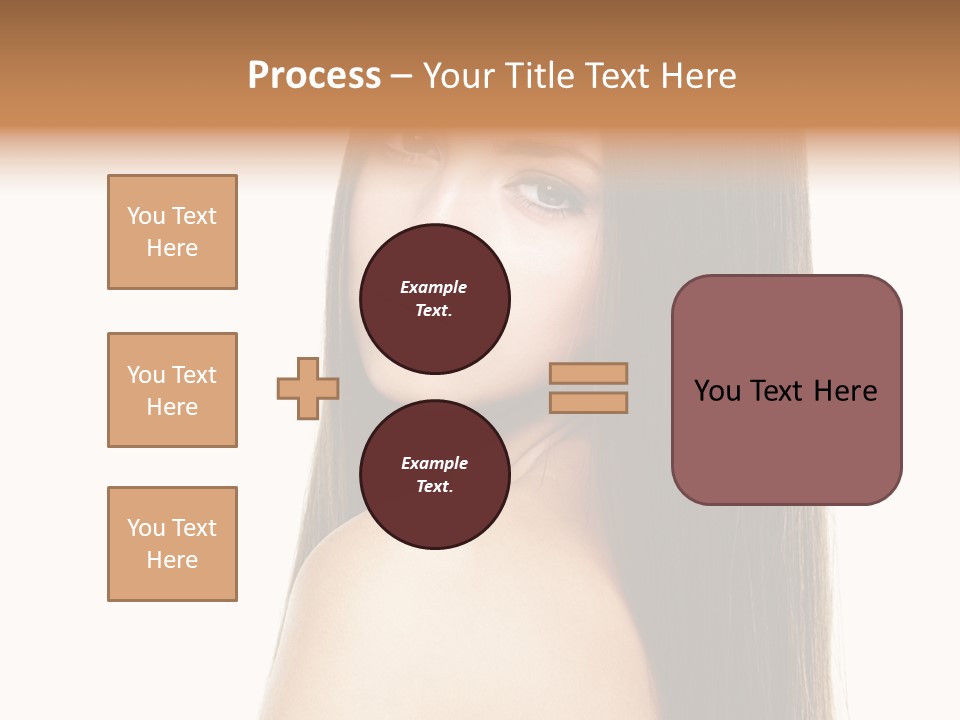 Process – Your Title Text Here

You Text Here

You Text Here

You Text Here

Example Text.

Example Text.

You Text Here